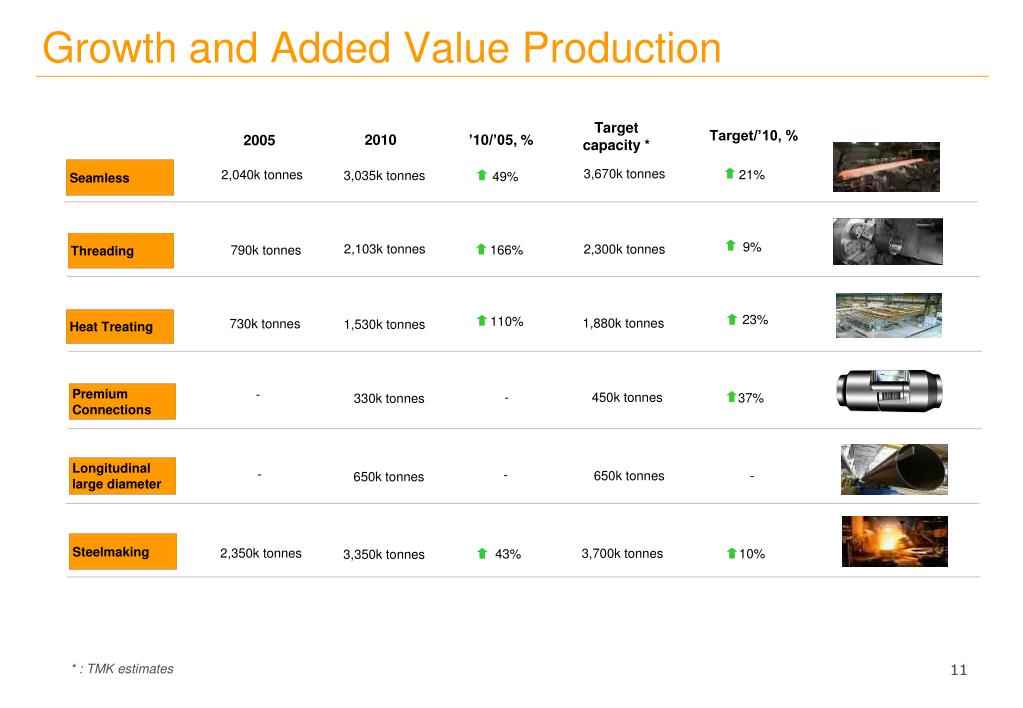 Growth and Added Value Production

| | 2005 | 2010 | ’10/’05, % | Target capacity * | Target/’10, % |
|---|---|---|---|---|---|
| Seamless | 2,040k tonnes | 3,035k tonnes | 49% | 3,670k tonnes | 21% |
| Threading | 790k tonnes | 2,103k tonnes | 166% | 2,300k tonnes | 9% |
| Heat Treating | 730k tonnes | 1,530k tonnes | 110% | 1,880k tonnes | 23% |
| Premium Connections | - | 330k tonnes | - | 450k tonnes | 37% |
| Longitudinal large diameter | - | 650k tonnes | - | 650k tonnes | - |
| Steelmaking | 2,350k tonnes | 3,350k tonnes | 43% | 3,700k tonnes | 10% |

* : TMK estimates

11